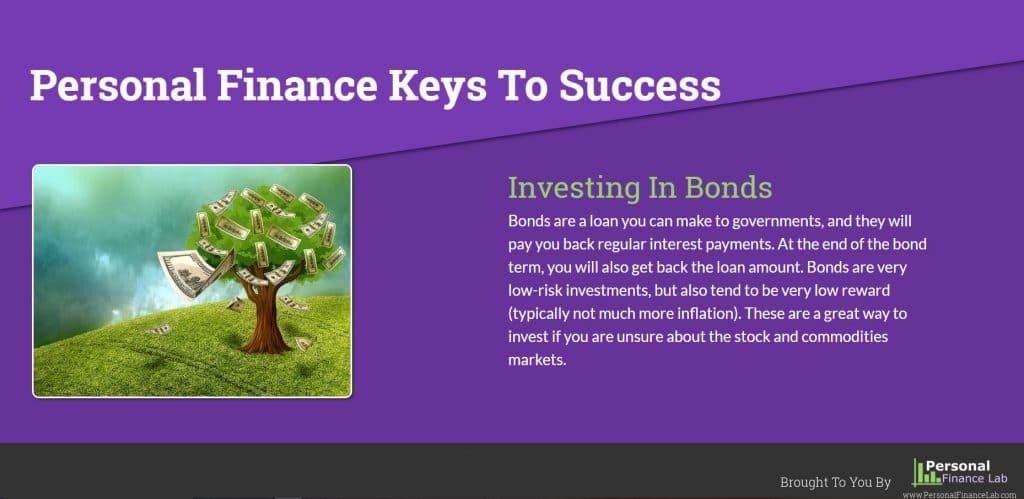 Personal Finance Keys To Success

Investing In Bonds

Bonds are a loan you can make to governments, and they will pay you back regular interest payments. At the end of the bond term, you will also get back the loan amount. Bonds are very low-risk investments, but also tend to be very low reward (typically not much more inflation). These are a great way to invest if you are unsure about the stock and commodities markets.

Brought To You By

Personal Finance Lab
www.PersonalFinanceLab.com